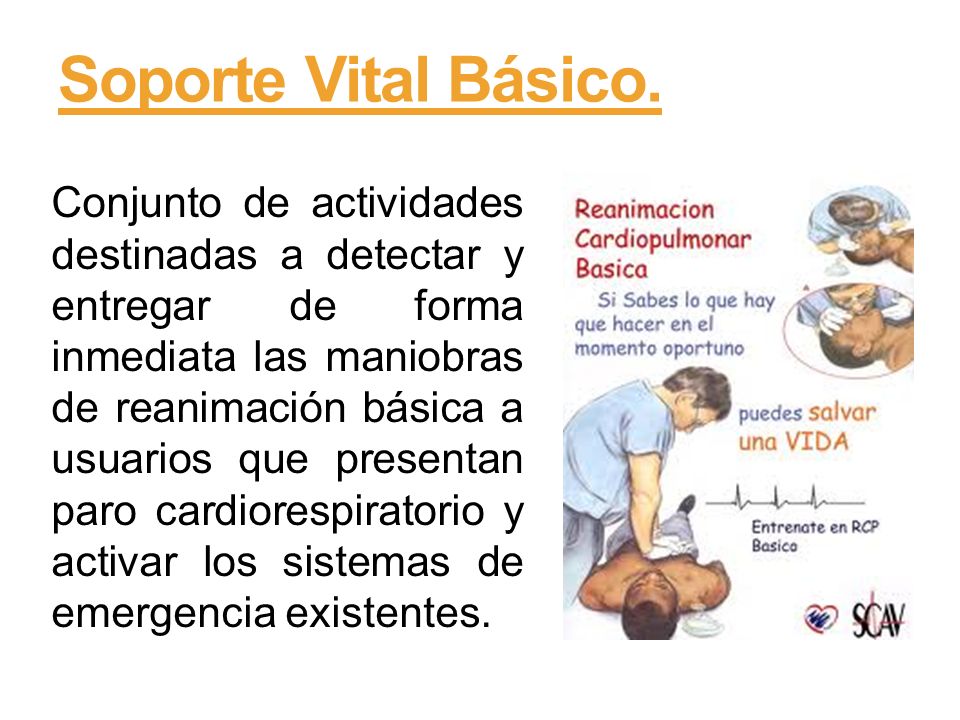 Soporte Vital Básico.

Conjunto de actividades destinadas a detectar y entregar de forma inmediata las maniobras de reanimación básica a usuarios que presentan paro cardiorespiratorio y activar los sistemas de emergencia existentes.

Reanimacion Cardiopulmonar Basica

Si Sabes lo que hay que hacer en el momento oportuno

puedes salvar una VIDA

Entrenate en RCP Basico

SCAV